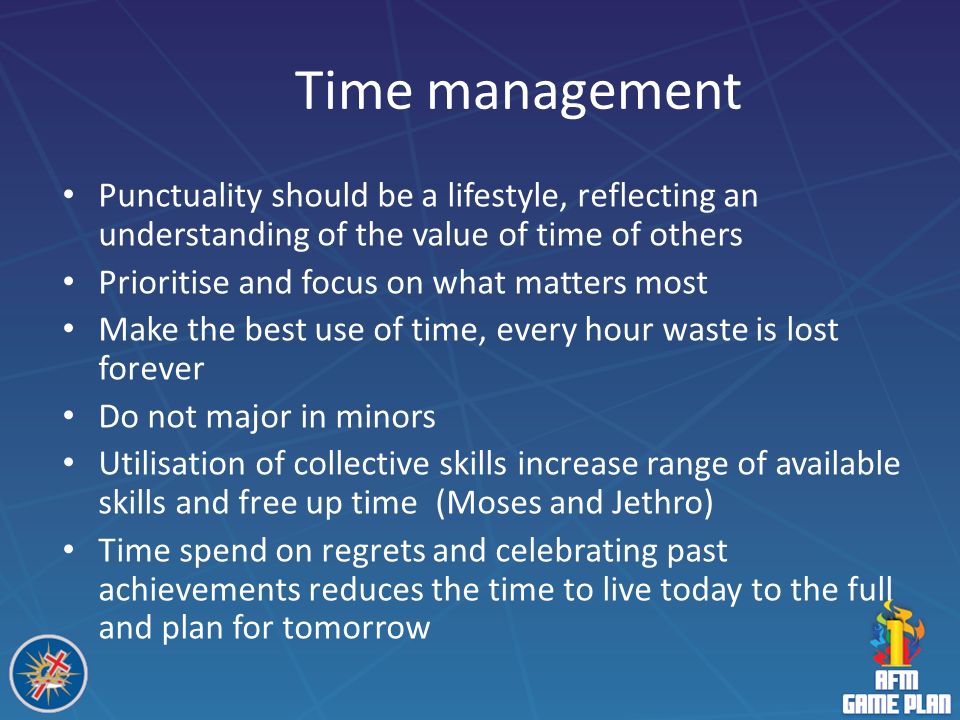 Time management

• Punctuality should be a lifestyle, reflecting an understanding of the value of time of others
• Prioritise and focus on what matters most
• Make the best use of time, every hour waste is lost forever
• Do not major in minors
• Utilisation of collective skills increase range of available skills and free up time (Moses and Jethro)
• Time spend on regrets and celebrating past achievements reduces the time to live today to the full and plan for tomorrow

AFM
GAME PLAN